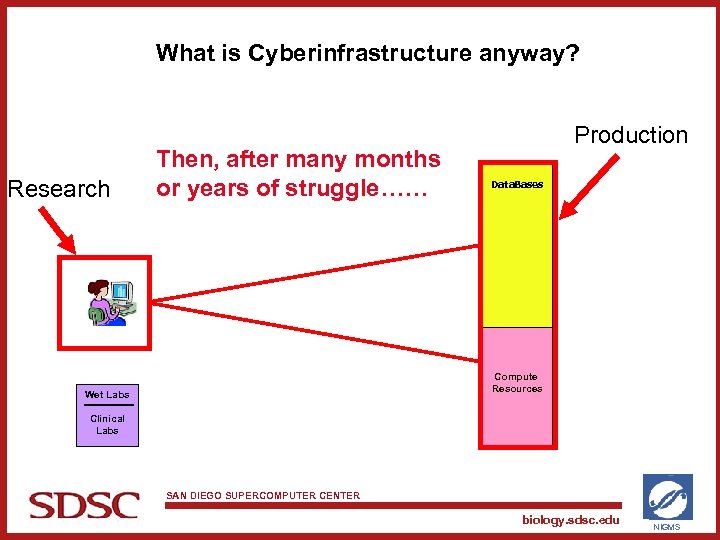 What is Cyberinfrastructure anyway?

Production

Then, after many months or years of struggle……

Research

DataBases

Compute Resources

Wet Labs

Clinical Labs

SDSC

SAN DIEGO SUPERCOMPUTER CENTER

biology.sdsc.edu

NIGMS